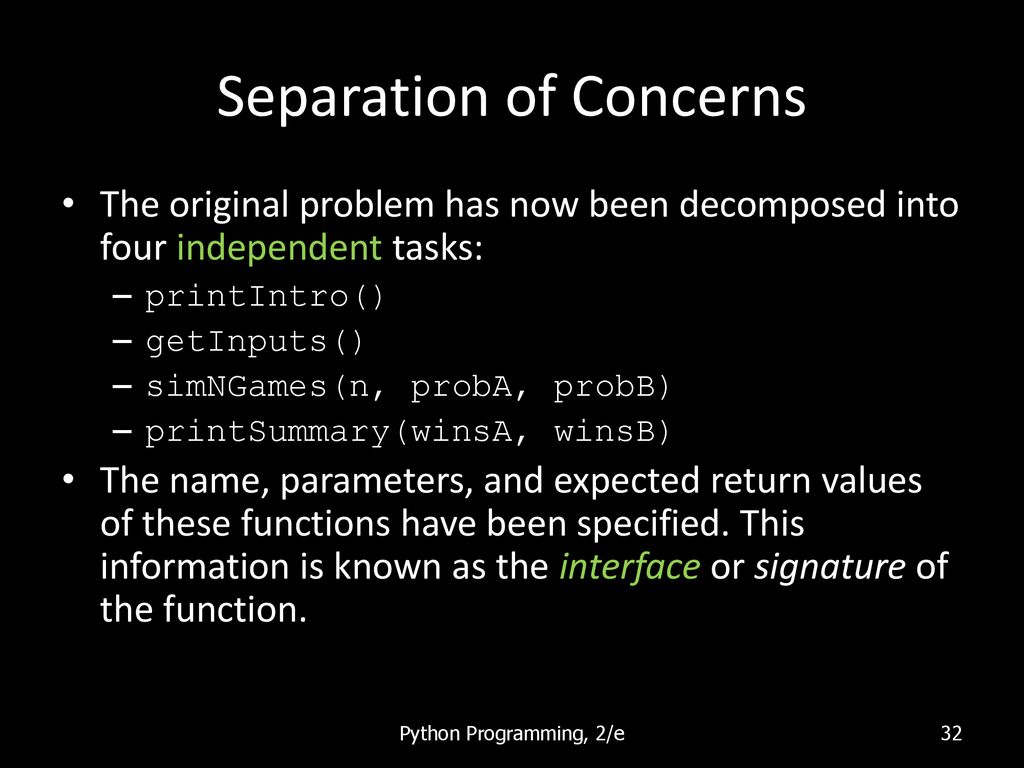 Separation of Concerns

• The original problem has now been decomposed into four independent tasks:
– printIntro()
– getInputs()
– simNGames(n, probA, probB)
– printSummary(winsA, winsB)
• The name, parameters, and expected return values of these functions have been specified. This information is known as the interface or signature of the function.

Python Programming, 2/e

32